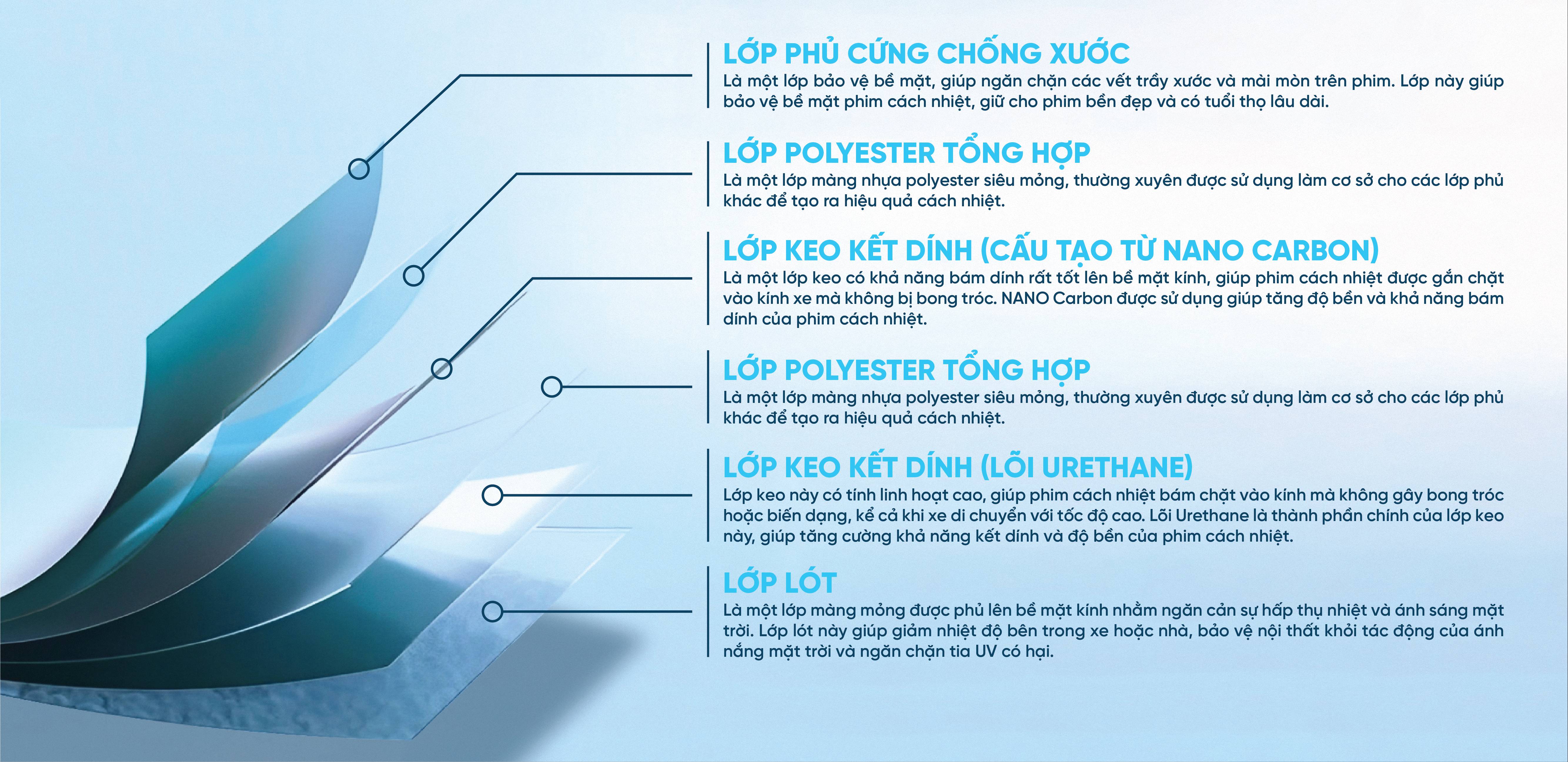 LỚP PHỦ CỨNG CHỐNG XƯỚC
Là một lớp bảo vệ bề mặt, giúp ngăn chặn các vết trầy xước và mài mòn trên phim. Lớp này giúp bảo vệ bề mặt phim cách nhiệt, giữ cho phim bền đẹp và có tuổi thọ lâu dài.

LỚP POLYESTER TỔNG HỢP
Là một lớp màng nhựa polyester siêu mỏng, thường xuyên được sử dụng làm cơ sở cho các lớp phủ khác để tạo ra hiệu quả cách nhiệt.

LỚP KEO KẾT DÍNH (CẤU TẠO TỪ NANO CARBON)
Là một lớp keo có khả năng bám dính rất tốt lên bề mặt kính, giúp phim cách nhiệt được gắn chặt vào kính xe mà không bị bong tróc. NANO Carbon được sử dụng giúp tăng độ bền và khả năng bám dính của phim cách nhiệt.

LỚP POLYESTER TỔNG HỢP
Là một lớp màng nhựa polyester siêu mỏng, thường xuyên được sử dụng làm cơ sở cho các lớp phủ khác để tạo ra hiệu quả cách nhiệt.

LỚP KEO KẾT DÍNH (LÕI URETHANE)
Lớp keo này có tính linh hoạt cao, giúp phim cách nhiệt bám chặt vào kính mà không gây bong tróc hoặc biến dạng, kể cả khi xe di chuyển với tốc độ cao. Lõi Urethane là thành phần chính của lớp keo này, giúp tăng cường khả năng kết dính và độ bền của phim cách nhiệt.

LỚP LÓT
Là một lớp màng mỏng được phủ lên bề mặt kính nhằm ngăn cản sự hấp thụ nhiệt và ánh sáng mặt trời. Lớp lót này giúp giảm nhiệt độ bên trong xe hoặc nhà, bảo vệ nội thất khỏi tác động của ánh nắng mặt trời và ngăn chặn tia UV có hại.